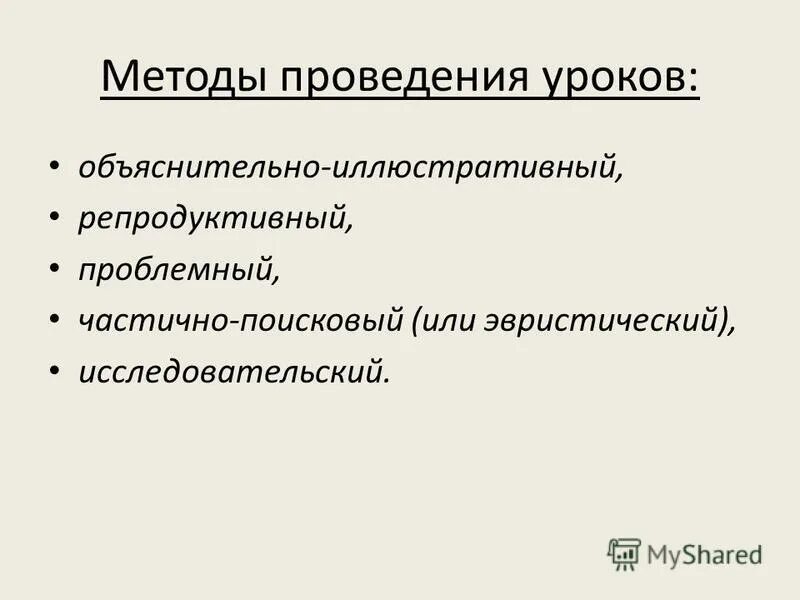 Методы проведения уроков:

• объяснительно-иллюстративный,
• репродуктивный,
• проблемный,
• частично-поисковый (или эвристический),
• исследовательский.

MyShared